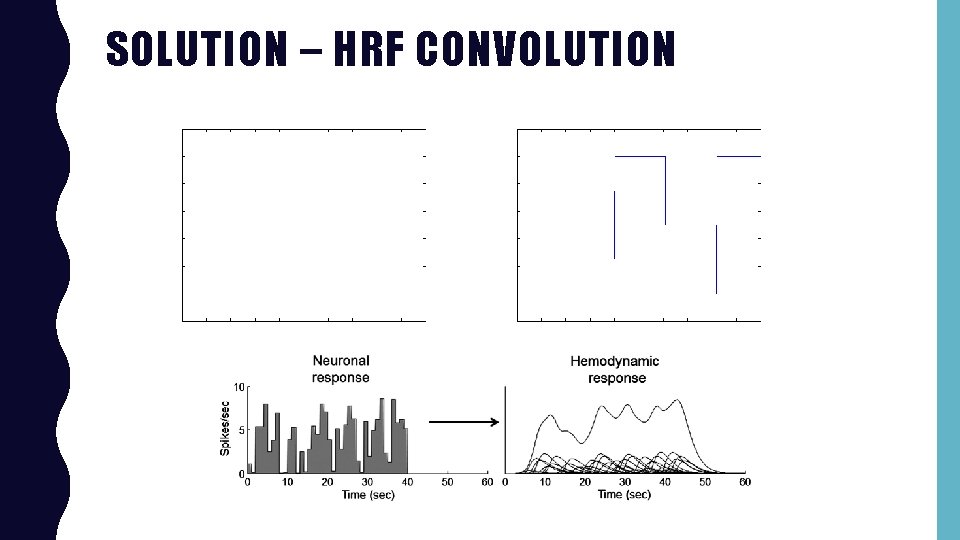 SOLUTION – HRF CONVOLUTION

Neuronal response

Spikes/sec

10

5

0

0 10 20 30 40 50 60

Time (sec)

Hemodynamic response

0 10 20 30 40 50 60

Time (sec)